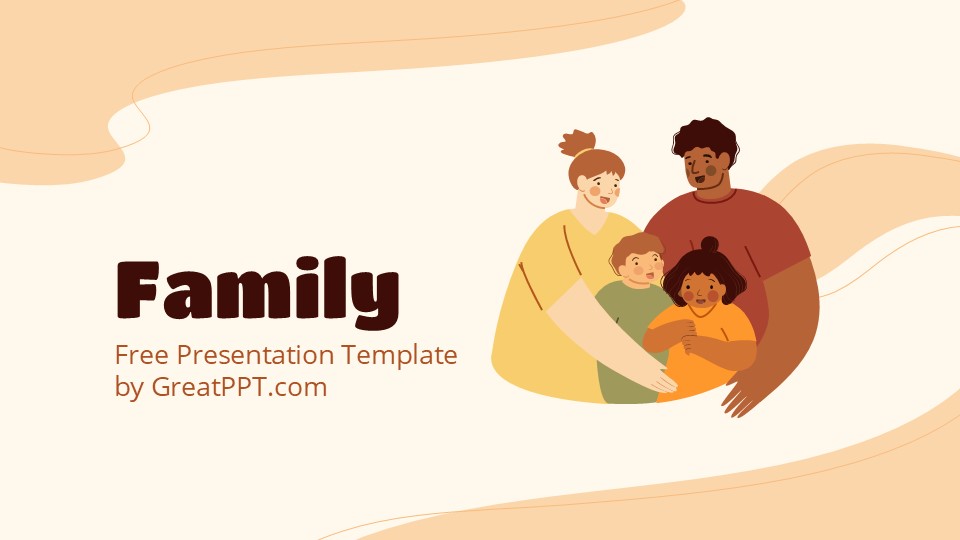 Family

Free Presentation Template by GreatPPT.com